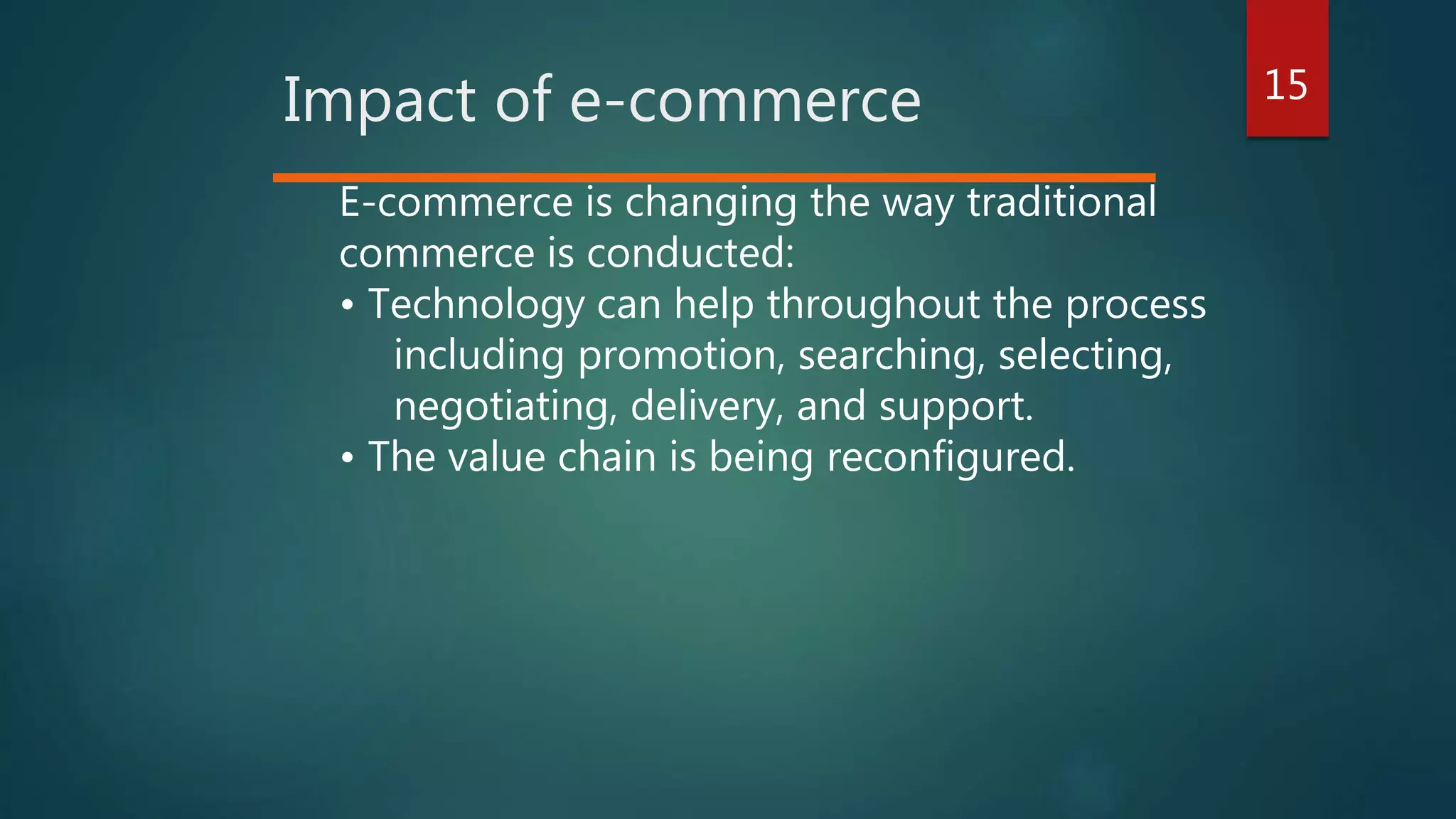 Impact of e-commerce

15

E-commerce is changing the way traditional commerce is conducted:

• Technology can help throughout the process including promotion, searching, selecting, negotiating, delivery, and support.

• The value chain is being reconfigured.